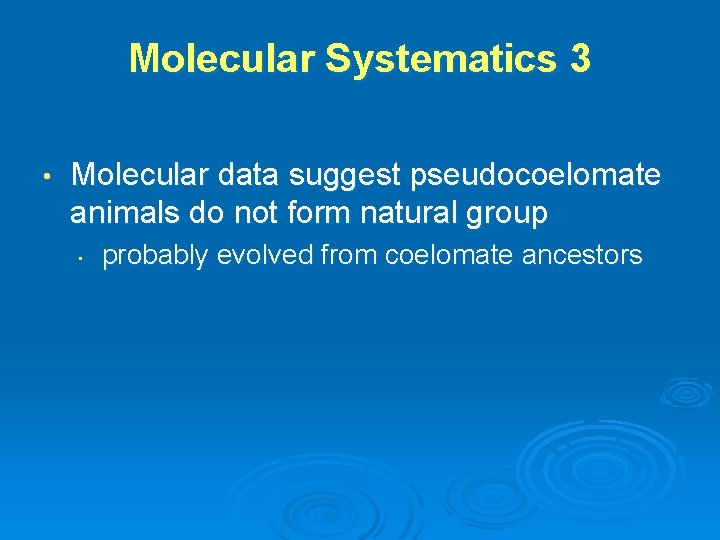 Molecular Systematics 3

• Molecular data suggest pseudocoelomate animals do not form natural group

• probably evolved from coelomate ancestors